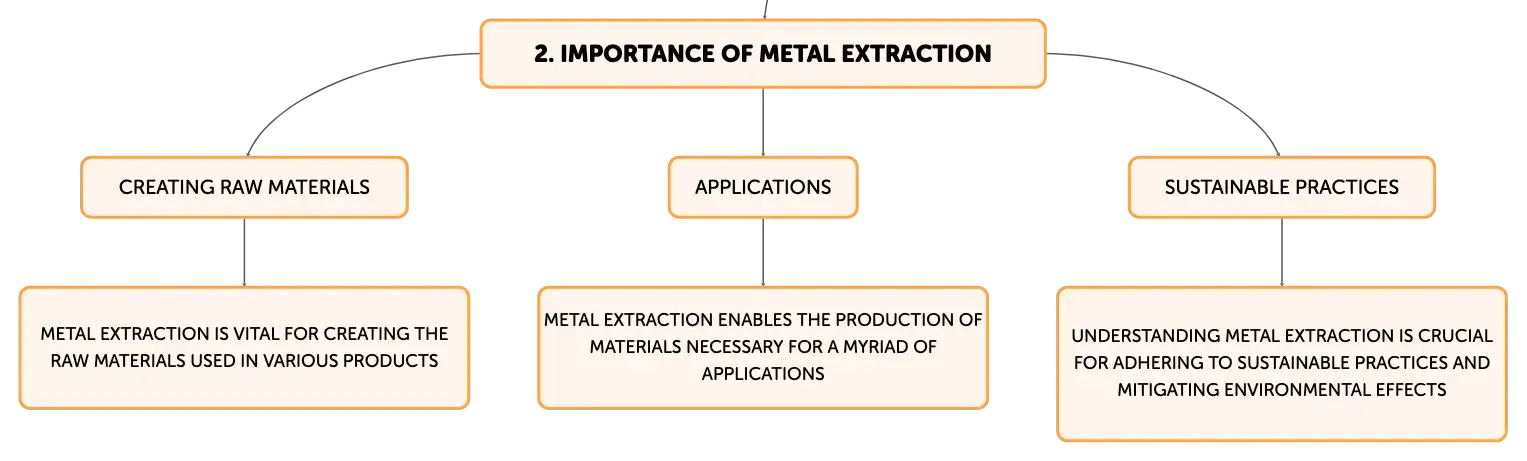 2. IMPORTANCE OF METAL EXTRACTION

CREATING RAW MATERIALS

METAL EXTRACTION IS VITAL FOR CREATING THE RAW MATERIALS USED IN VARIOUS PRODUCTS

APPLICATIONS

METAL EXTRACTION ENABLES THE PRODUCTION OF MATERIALS NECESSARY FOR A MYRIAD OF APPLICATIONS

SUSTAINABLE PRACTICES

UNDERSTANDING METAL EXTRACTION IS CRUCIAL FOR ADHERING TO SUSTAINABLE PRACTICES AND MITIGATING ENVIRONMENTAL EFFECTS